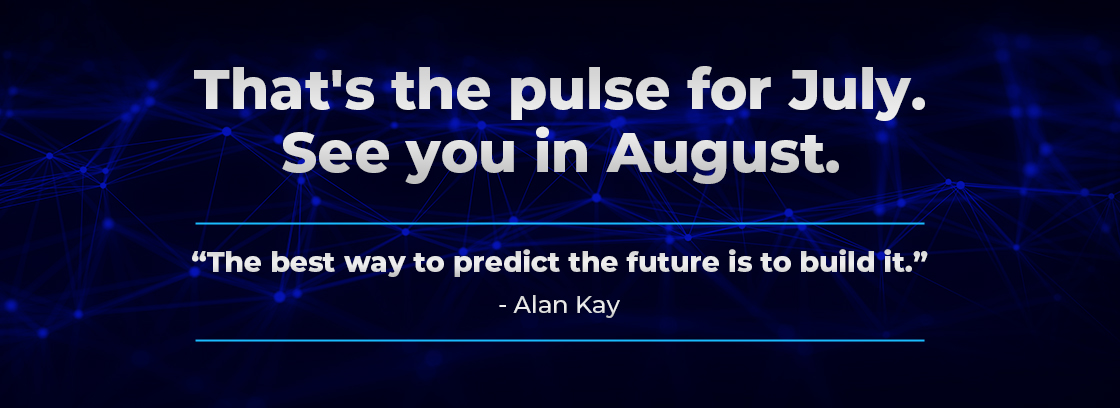 That's the pulse for July.
See you in August.

“The best way to predict the future is to build it.”
- Alan Kay